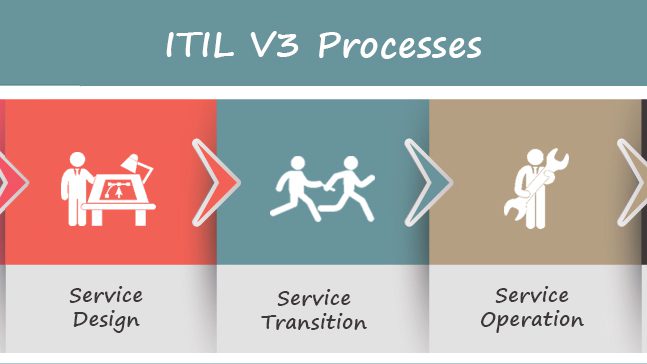 ITIL V3 Processes

Service Design

Service Transition

Service Operation